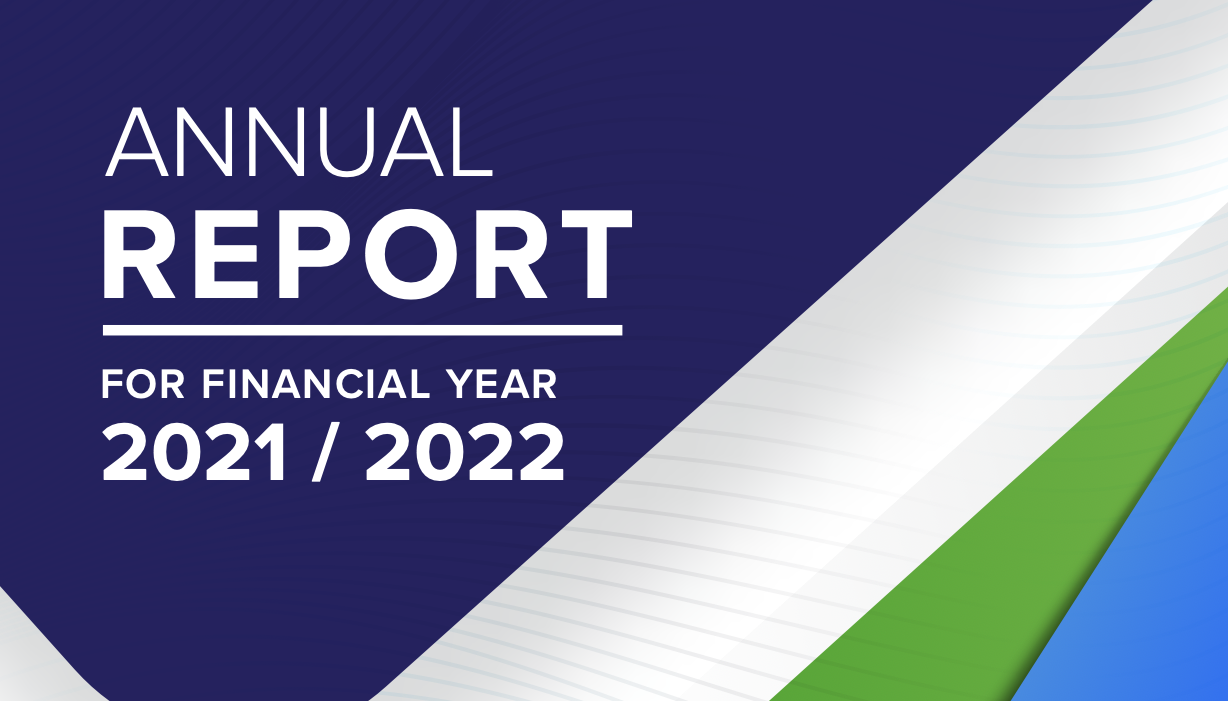 ANNUAL
REPORT

FOR FINANCIAL YEAR
2021 / 2022